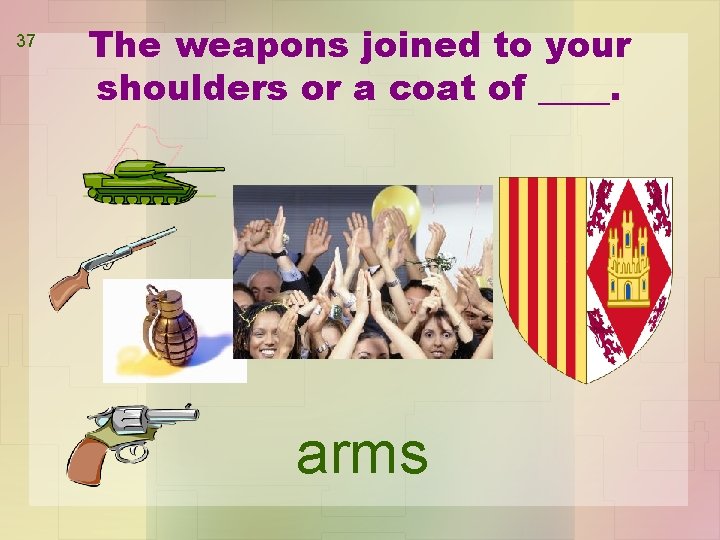 37

The weapons joined to your shoulders or a coat of ____.

arms